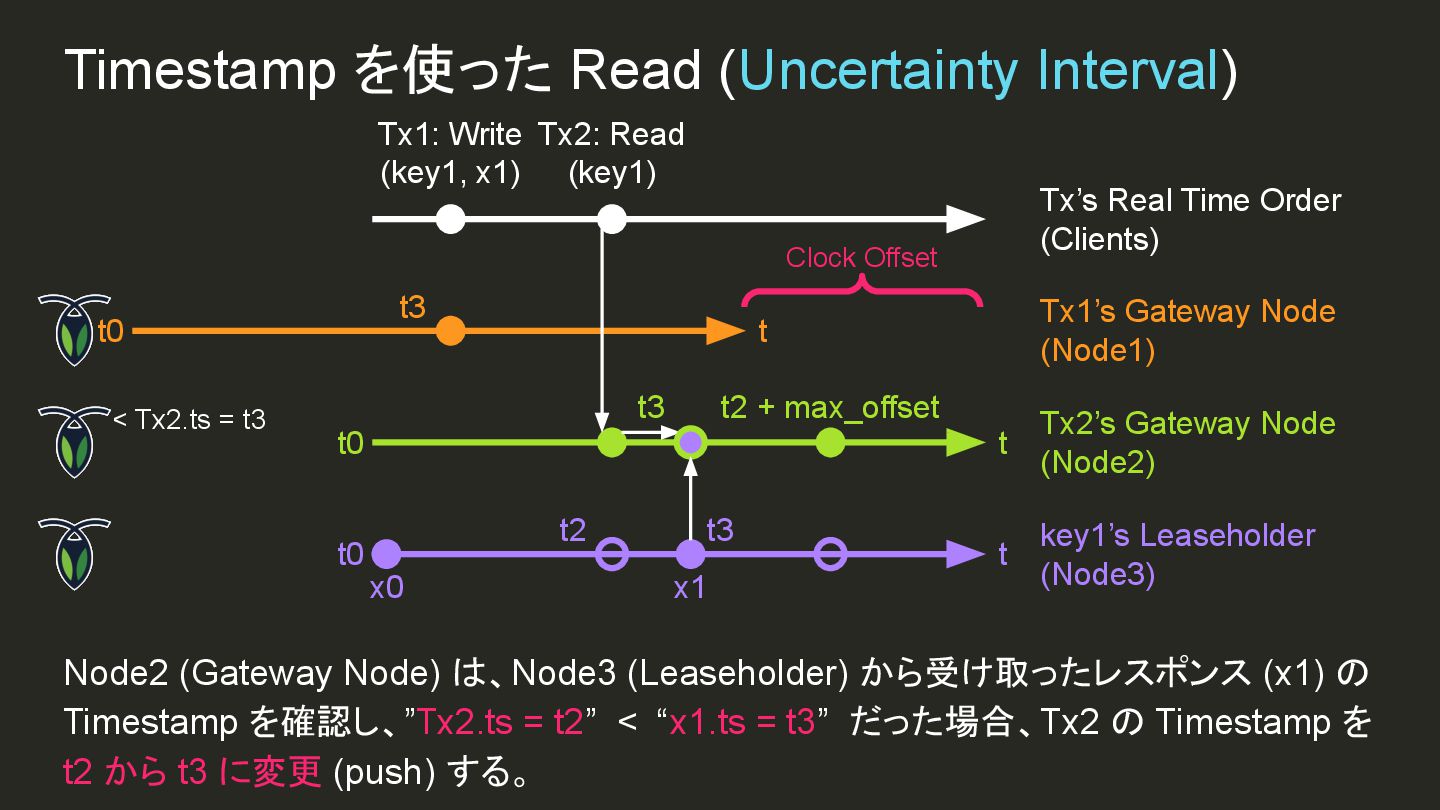 Timestamp を使った Read (Uncertainty Interval)

Tx1: Write (key1, x1)

Tx2: Read (key1)

Tx's Real Time Order (Clients)

Clock Offset

t0

t3

t

Tx1's Gateway Node (Node1)

< Tx2.ts = t3

t0

t3

t2 + max_offset

t

Tx2's Gateway Node (Node2)

t0

t2

t3

t

x0

x1

key1's Leaseholder (Node3)

Node2 (Gateway Node) は、Node3 (Leaseholder) から受け取ったレスポンス (x1) の Timestamp を確認し、"Tx2.ts = t2" < "x1.ts = t3" だった場合、Tx2 の Timestamp を t2 から t3 に変更 (push) する。